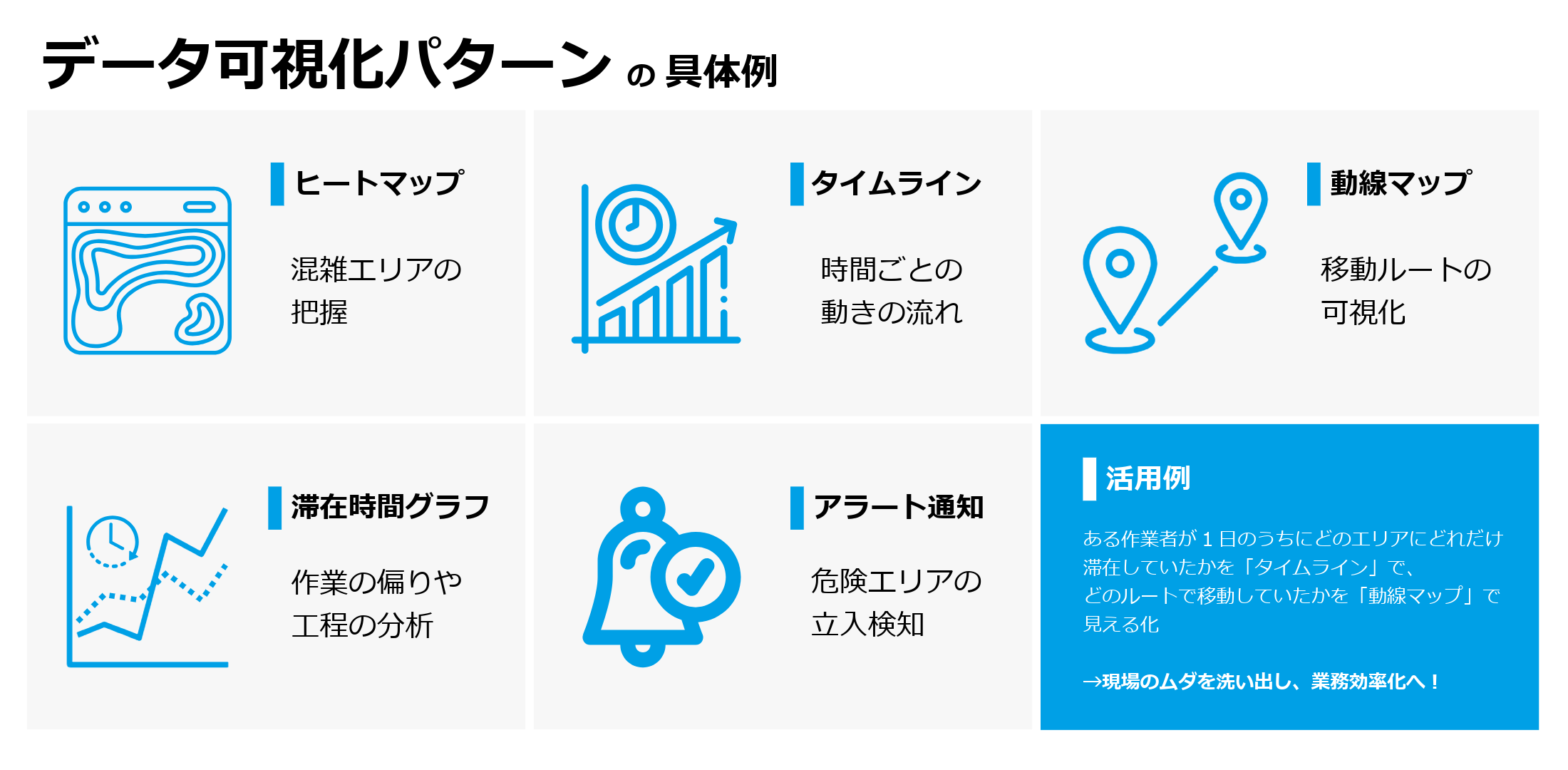 データ可視化パターン の 具体例

ヒートマップ

混雑エリアの把握

タイムライン

時間ごとの動きの流れ

動線マップ

移動ルートの可視化

滞在時間グラフ

作業の偏りや工程の分析

アラート通知

危険エリアの立入検知

活用例

ある作業者が１日のうちにどのエリアにどれだけ滞在していたかを「タイムライン」で、どのルートで移動していたかを「動線マップ」で見える化

→現場のムダを洗い出し、業務効率化へ！